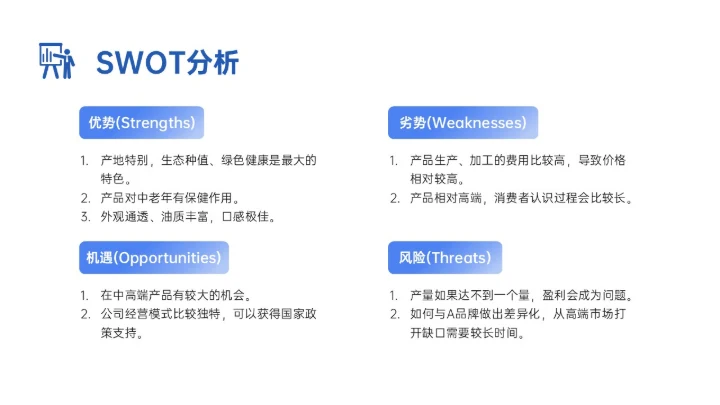 SWOT分析

优势(Strengths)

1. 产地特别，生态种值、绿色健康是最大的特色。
2. 产品对中老年有保健作用。
3. 外观通透、油质丰富，口感极佳。

机遇(Opportunities)

1. 在中高端产品有较大的机会。
2. 公司经营模式比较独特，可以获得国家政策支持。

劣势(Weaknesses)

1. 产品生产、加工的费用比较高，导致价格相对较高。
2. 产品相对高端，消费者认识过程会比较长。

风险(Threats)

1. 产量如果达不到一个量，盈利会成为问题。
2. 如何与A品牌做出差异化，从高端市场打开缺口需要较长时间。